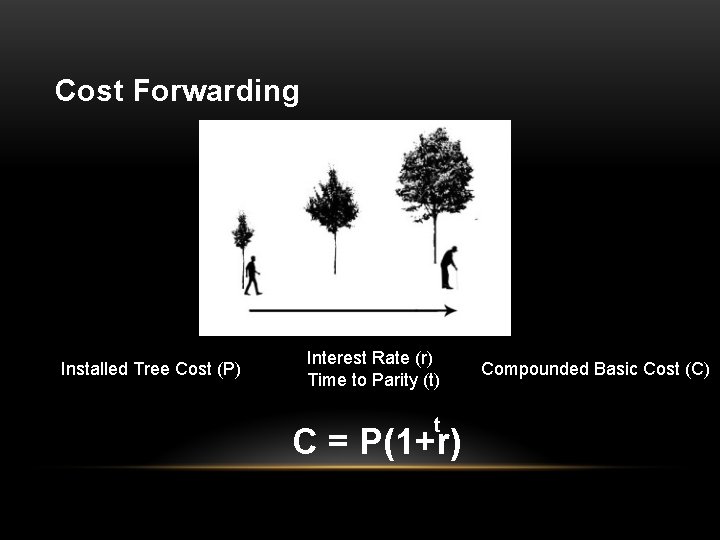 Cost Forwarding

Installed Tree Cost (P)

Interest Rate (r)
Time to Parity (t)

Compounded Basic Cost (C)

$C = P(1+r)^t$